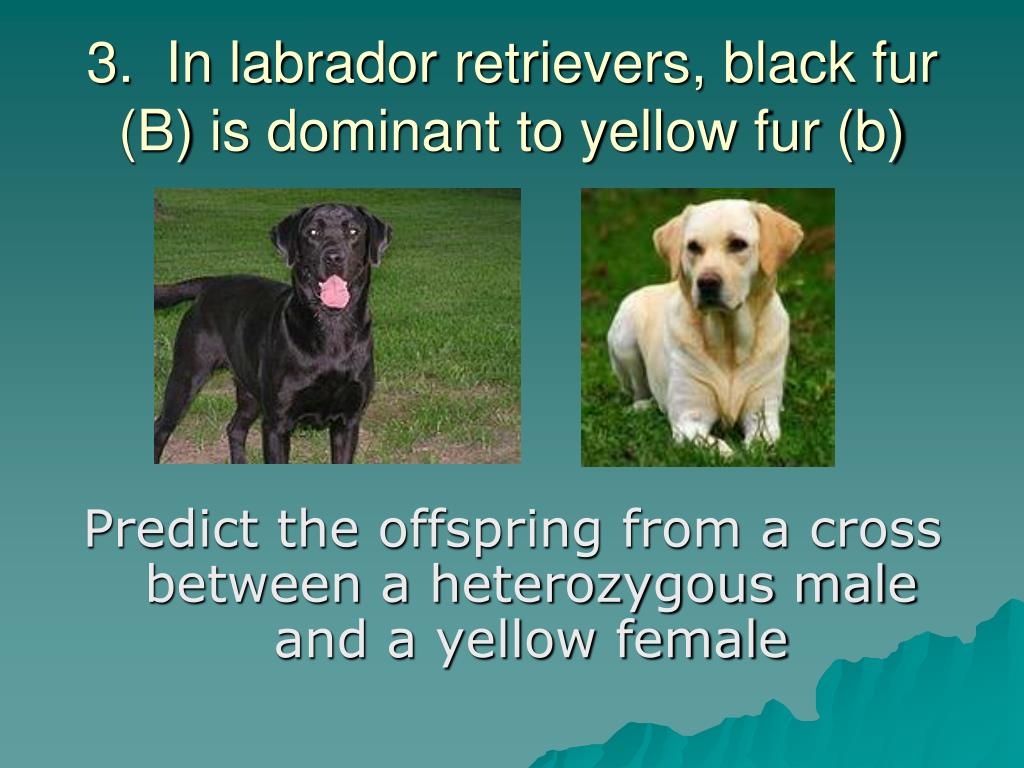 3. In labrador retrievers, black fur (B) is dominant to yellow fur (b)

Predict the offspring from a cross between a heterozygous male and a yellow female